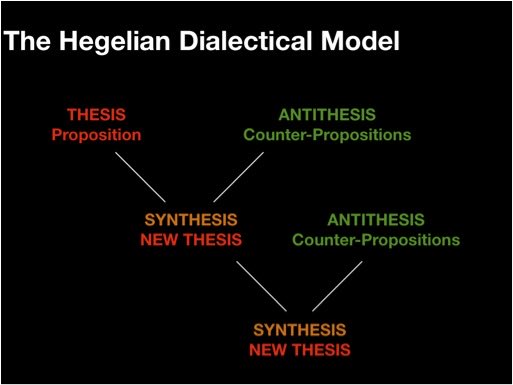 The Hegelian Dialectical Model

THESIS
Proposition

ANTITHESIS
Counter-Propositions

SYNTHESIS
NEW THESIS

ANTITHESIS
Counter-Propositions

SYNTHESIS
NEW THESIS